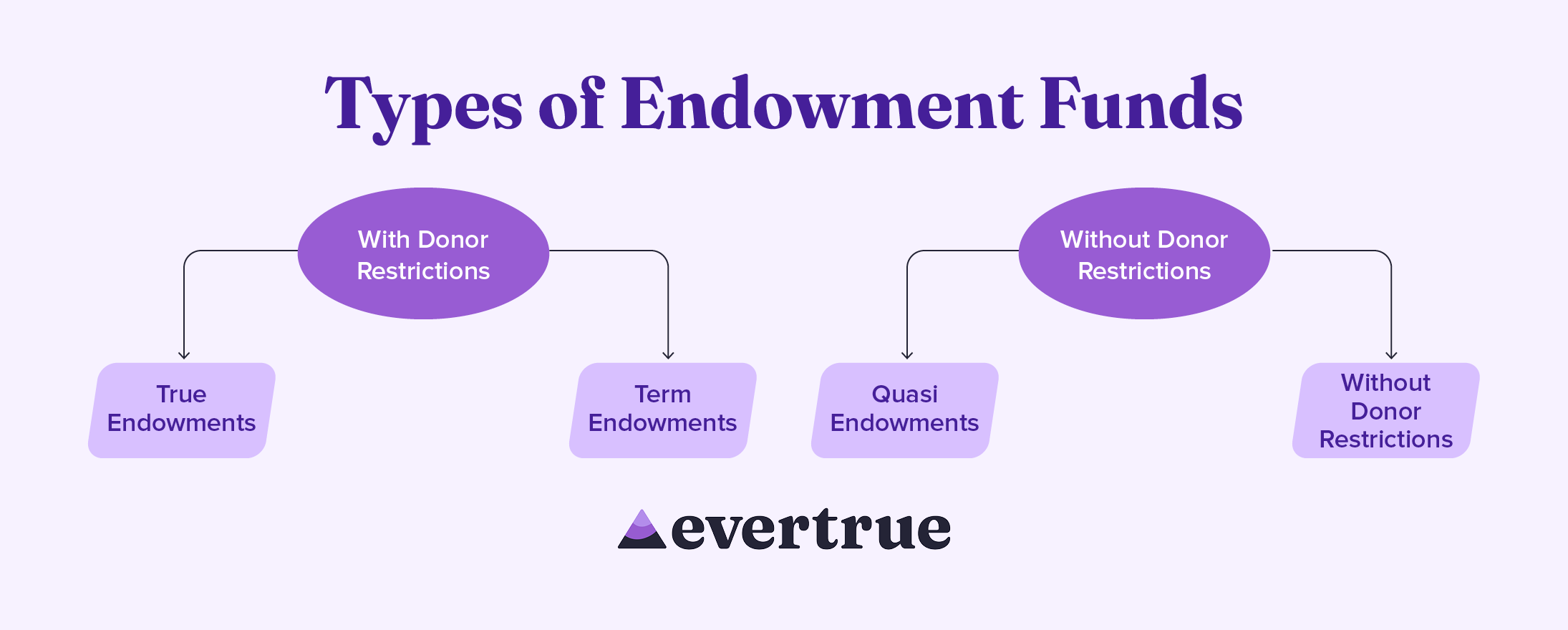 Types of Endowment Funds

With Donor Restrictions

True Endowments

Term Endowments

Without Donor Restrictions

Quasi Endowments

Without Donor Restrictions

evertrue